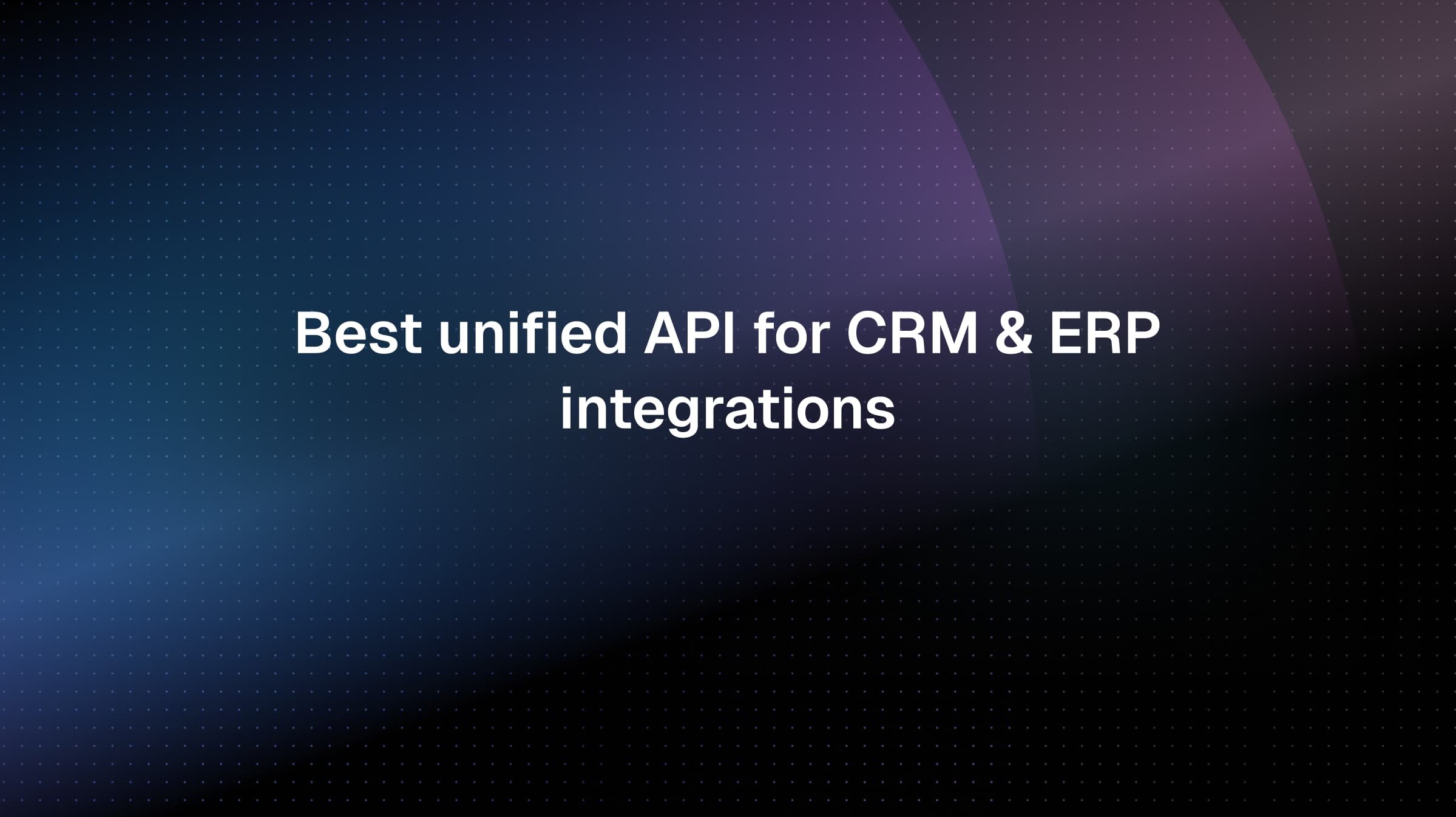 Best unified API for CRM & ERP integrations